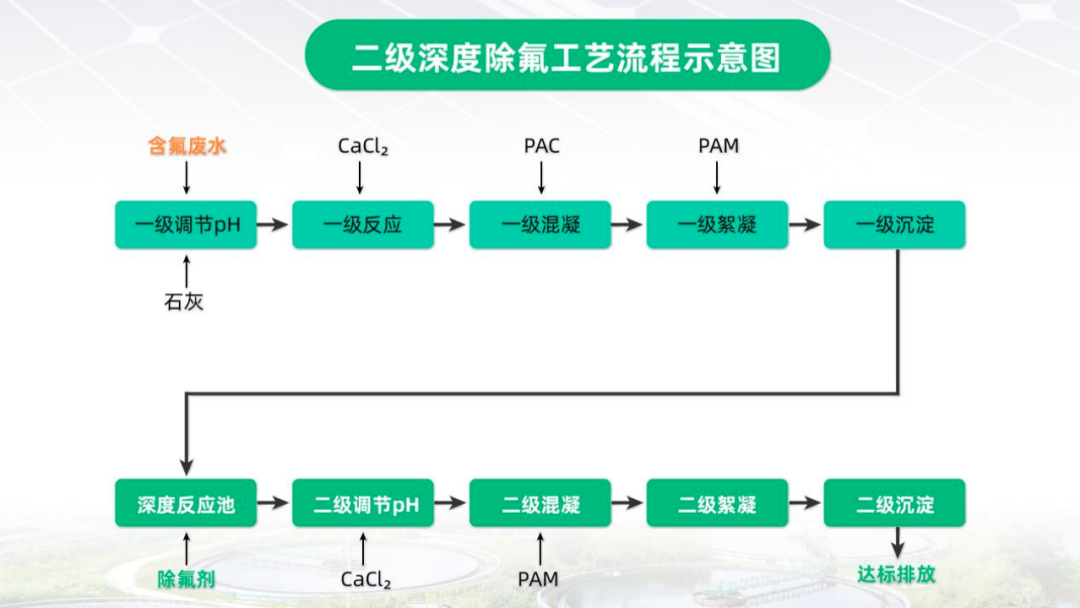 二级深度除氟工艺流程示意图

含氟废水
$CaCl_2$
PAC
PAM

一级调节pH
一级反应
一级混凝
一级絮凝
一级沉淀

石灰

深度反应池
二级调节pH
二级混凝
二级絮凝
二级沉淀

除氟剂
$CaCl_2$
PAM
达标排放